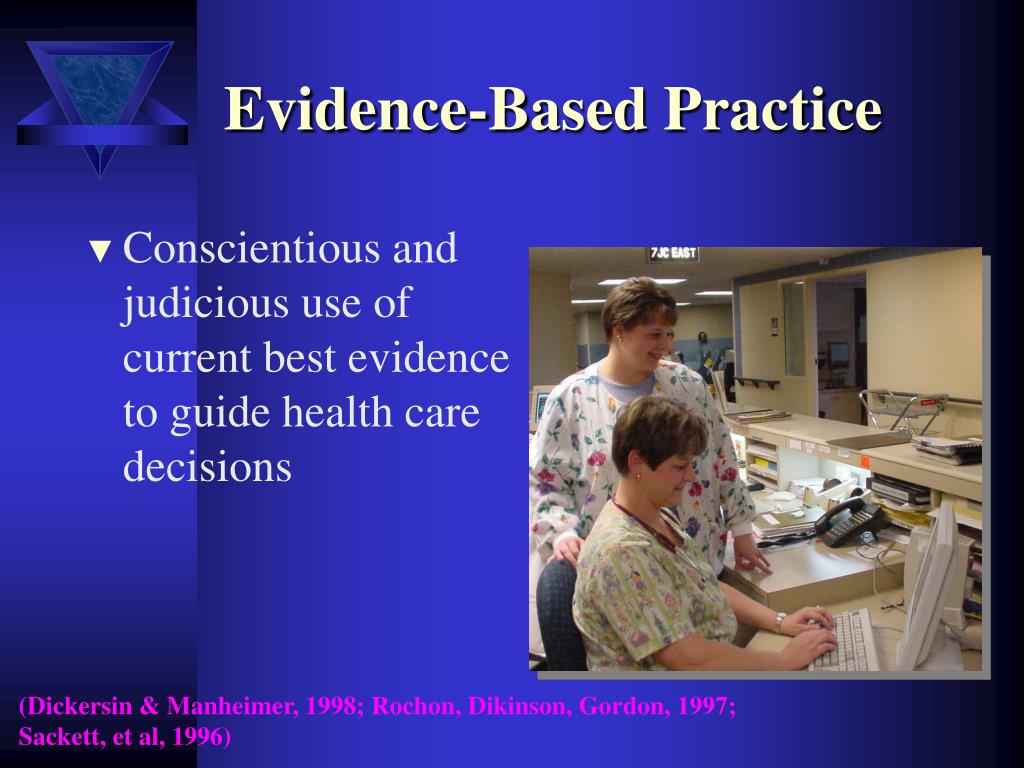 Evidence-Based Practice

▼ Conscientious and judicious use of current best evidence to guide health care decisions

7JC EAST

(Dickersin & Manheimer, 1998; Rochon, Dikinson, Gordon, 1997; Sackett, et al, 1996)